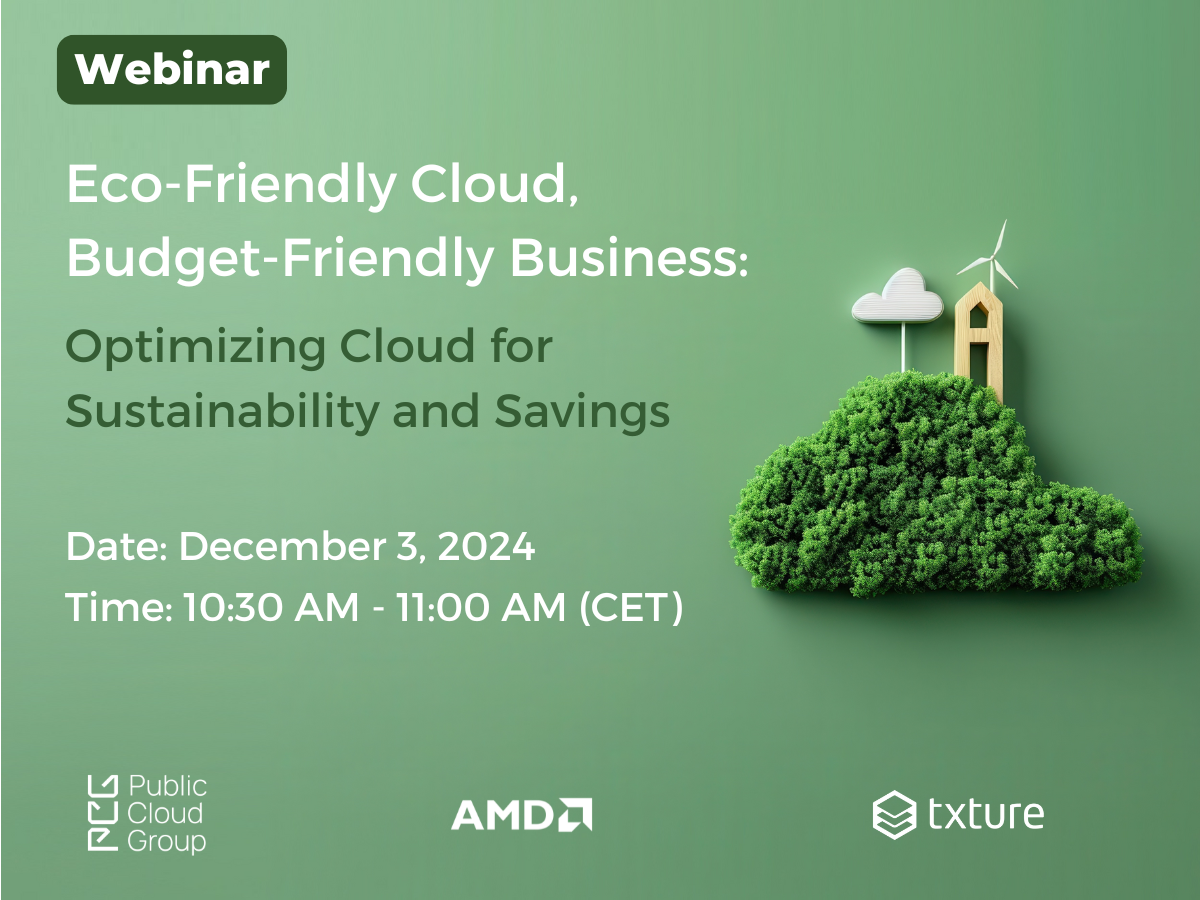 Webinar

Eco-Friendly Cloud, Budget-Friendly Business:

Optimizing Cloud for Sustainability and Savings

Date: December 3, 2024
Time: 10:30 AM - 11:00 AM (CET)

Public Cloud Group

AMD

txture